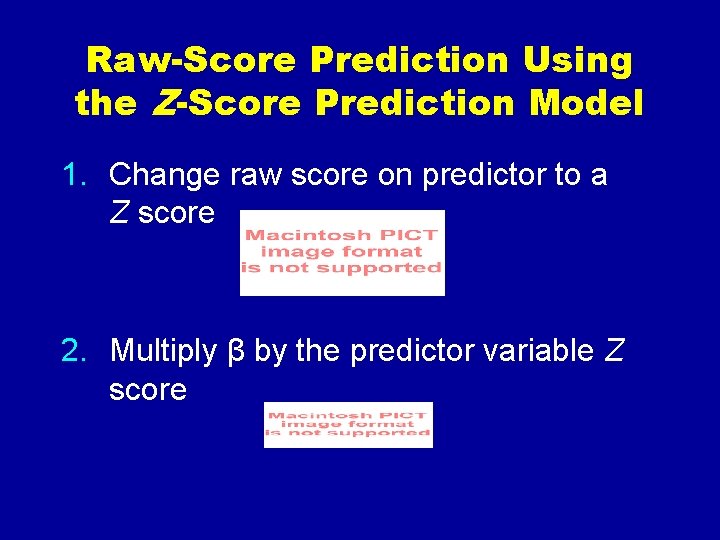 Raw-Score Prediction Using the Z-Score Prediction Model

1. Change raw score on predictor to a Z score

Macintosh PICT image format is not supported

2. Multiply β by the predictor variable Z score

Macintosh PICT image format is not supported